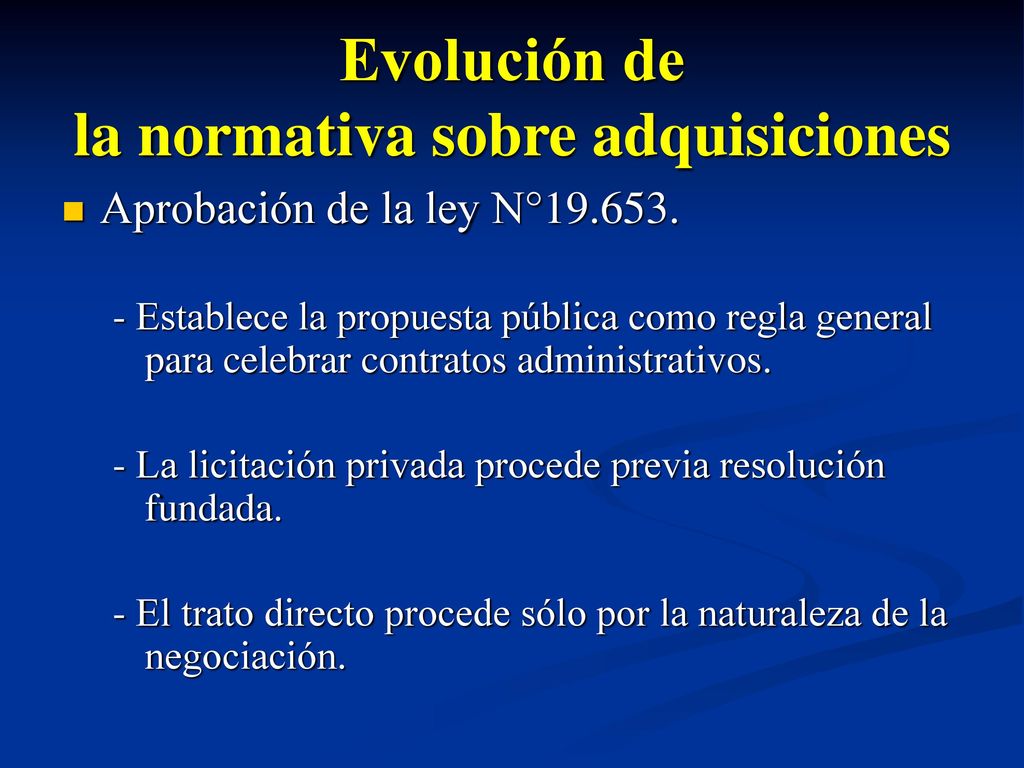 Evolución de
la normativa sobre adquisiciones

Aprobación de la ley N°19.653.

- Establece la propuesta pública como regla general para celebrar contratos administrativos.

- La licitación privada procede previa resolución fundada.

- El trato directo procede sólo por la naturaleza de la negociación.